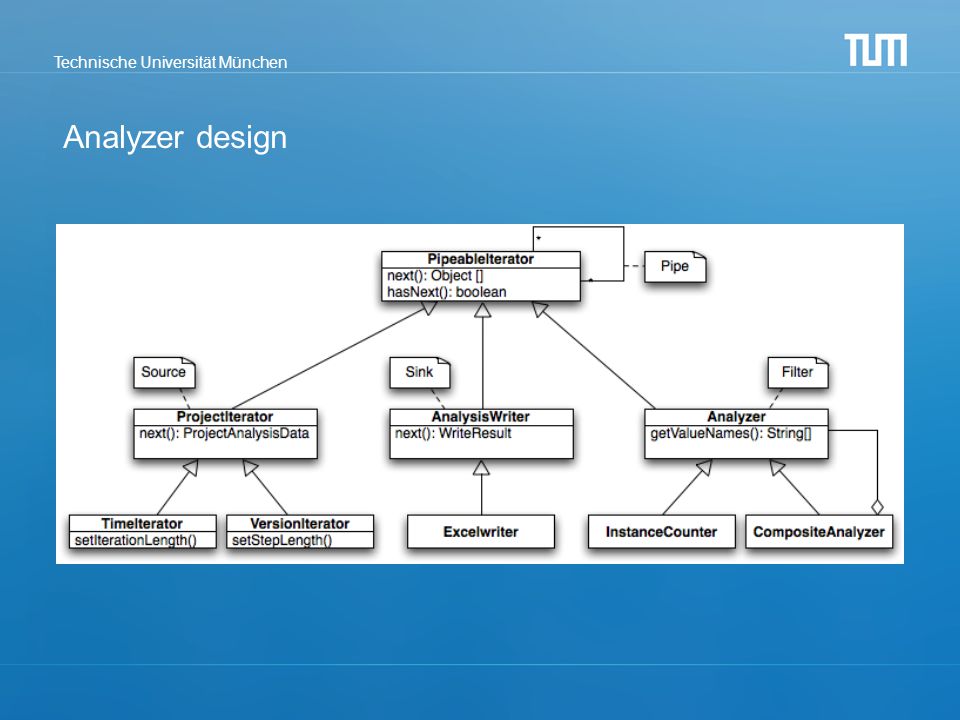 Technische Universität München

TUM

Analyzer design

PipeableIterator
next(): Object []
hasNext(): boolean

Pipe

Source

Sink

Filter

ProjectIterator
next(): ProjectAnalysisData

AnalysisWriter
next(): WriteResult

Analyzer
getValueNames(): String[]

TimeIterator
setIterationLength()

VersionIterator
setStepLength()

Excelwriter

InstanceCounter

CompositeAnalyzer